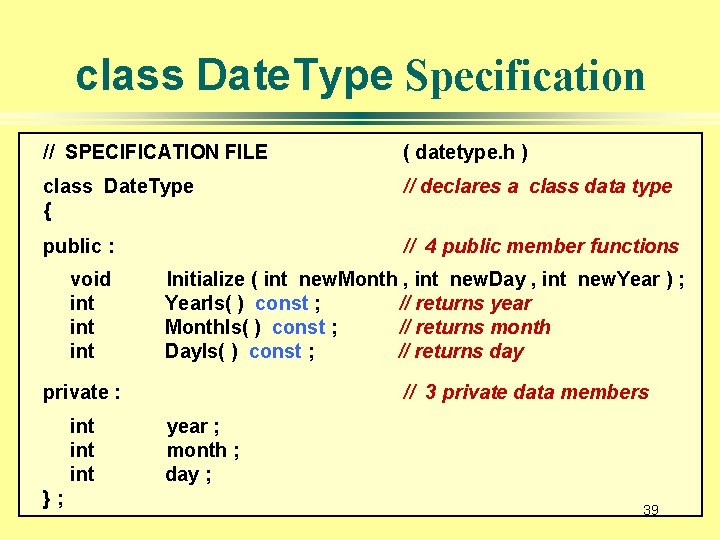 class DateType Specification

// SPECIFICATION FILE ( datetype.h )

class DateType // declares a class data type
{

public : // 4 public member functions

void Initialize ( int newMonth , int newDay , int newYear ) ;
int YearIs( ) const ; // returns year
int MonthIs( ) const ; // returns month
int DayIs( ) const ; // returns day

private : // 3 private data members

int year ;
int month ;
int day ;
} ;

39